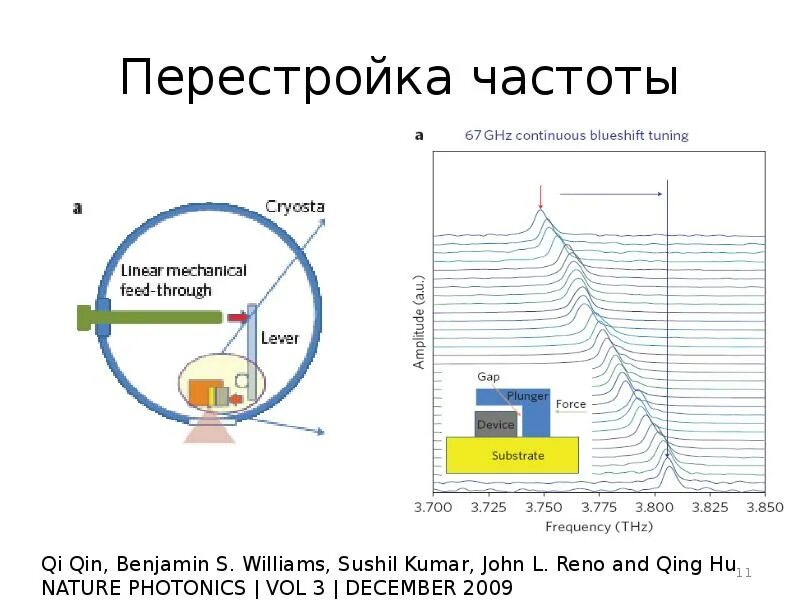 Перестройка частоты

a

Cryosta

Linear mechanical feed-through

Lever

a

67 GHz continuous blueshift tuning

Amplitude (a.u.)

Gap

Plunger

Force

Device

Substrate

3.700 3.725 3.750 3.775 3.800 3.825 3.850

Frequency (THz)

Qi Qin, Benjamin S. Williams, Sushil Kumar, John L. Reno and Qing Hu
NATURE PHOTONICS | VOL 3 | DECEMBER 2009

11